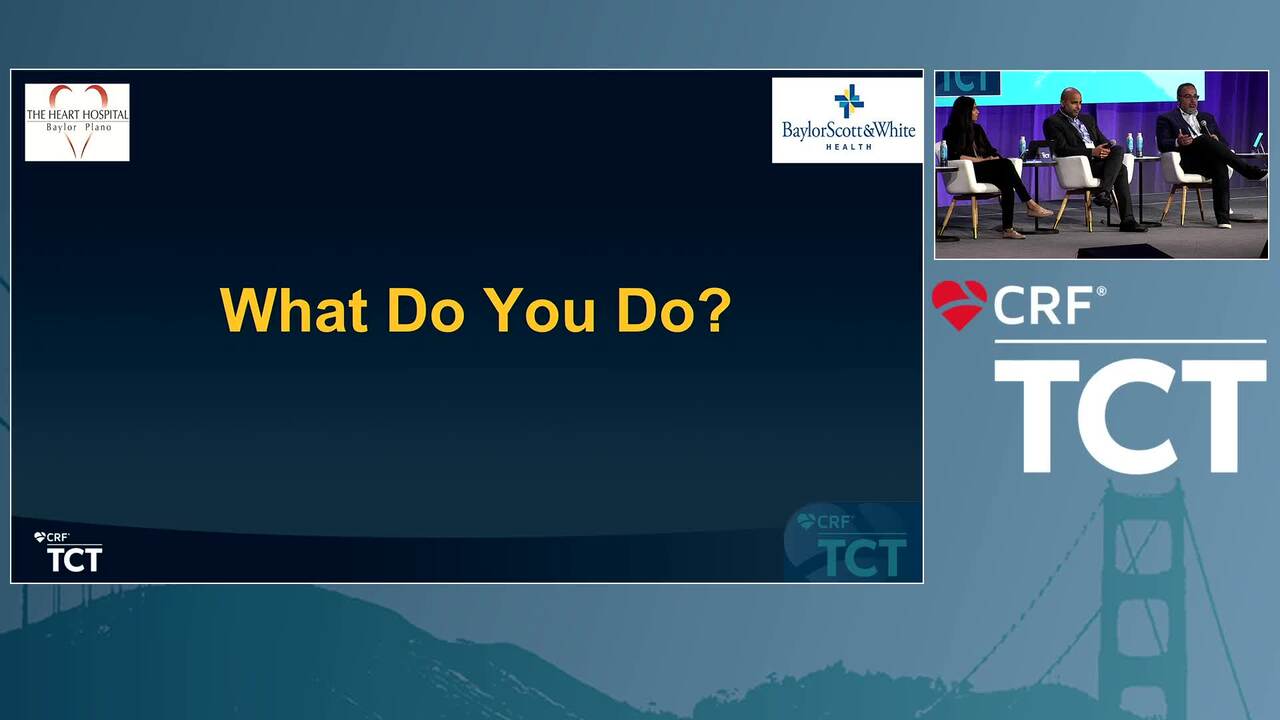 THE HEART HOSPITAL
Baylor Plano

BaylorScott&White
HEALTH

What Do You Do?

CRF
TCT

CRF
TCT

TCT

CRF®
TCT